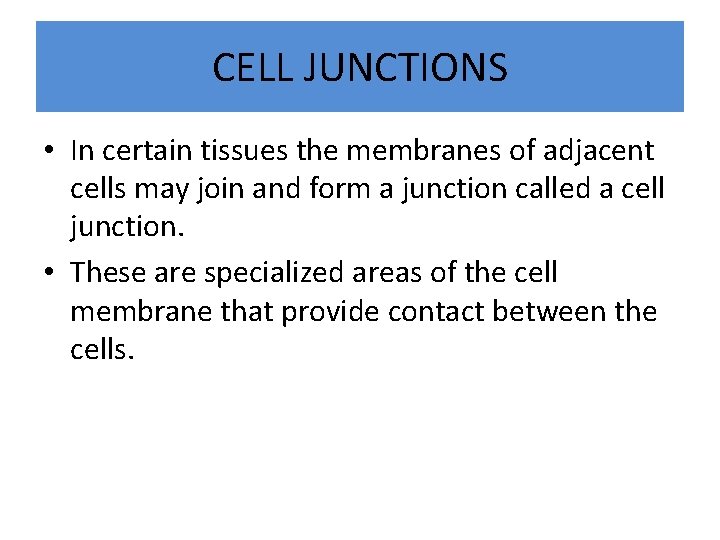 CELL JUNCTIONS

• In certain tissues the membranes of adjacent cells may join and form a junction called a cell junction.

• These are specialized areas of the cell membrane that provide contact between the cells.